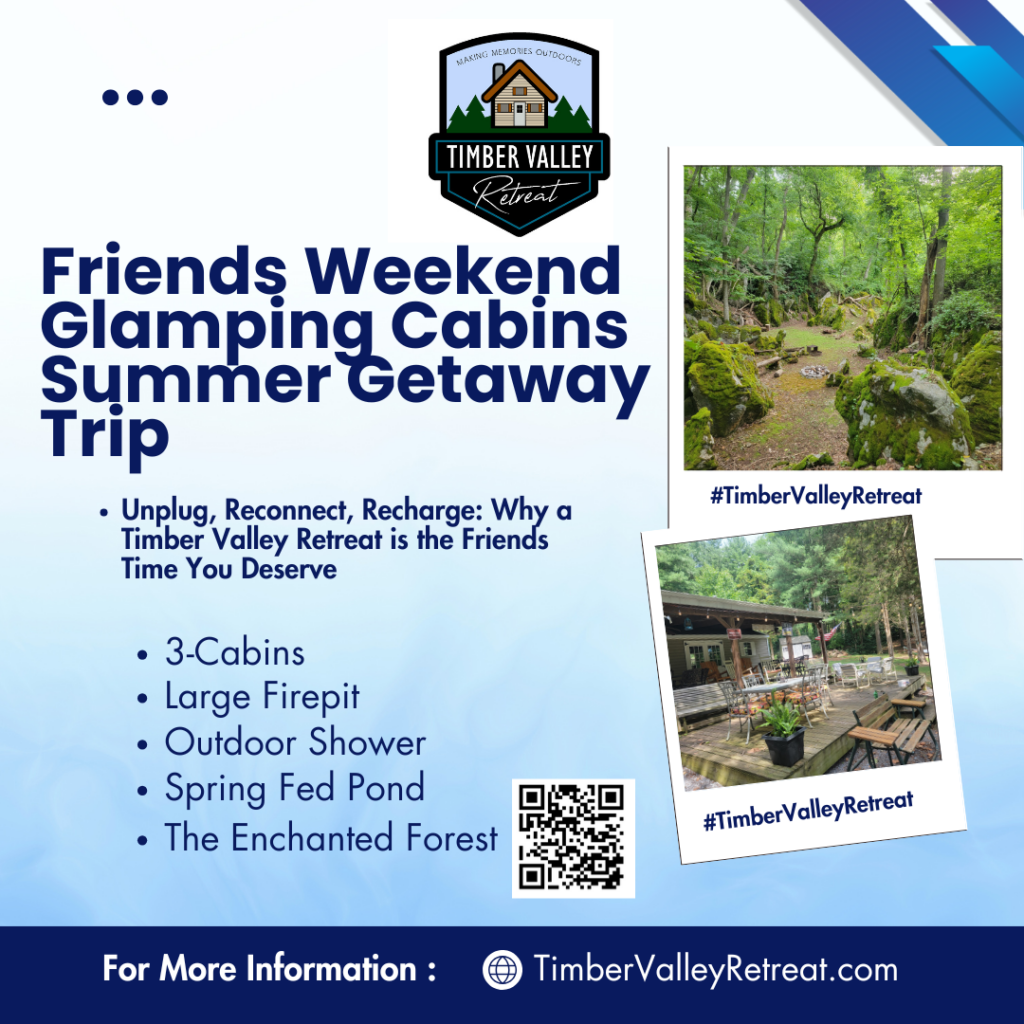 MAKING MEMORIES OUTDOORS
TIMBER VALLEY
Retreat

Friends Weekend Glamping Cabins Summer Getaway Trip

• Unplug, Reconnect, Recharge: Why a Timber Valley Retreat is the Friends Time You Deserve

• 3-Cabins
• Large Firepit
• Outdoor Shower
• Spring Fed Pond
• The Enchanted Forest

#TimberValleyRetreat

#TimberValleyRetreat

For More Information : TimberValleyRetreat.com